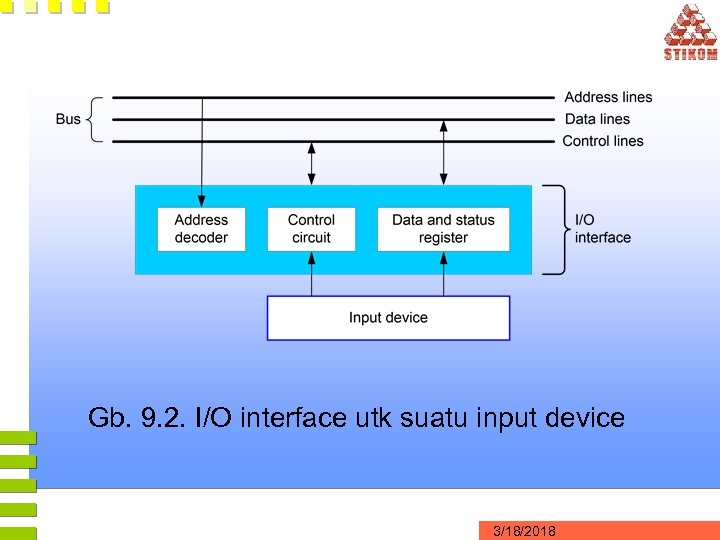 STIKOM

Bus

Address lines

Data lines

Control lines

Address decoder

Control circuit

Data and status register

I/O interface

Input device

Gb. 9.2. I/O interface utk suatu input device

3/18/2018